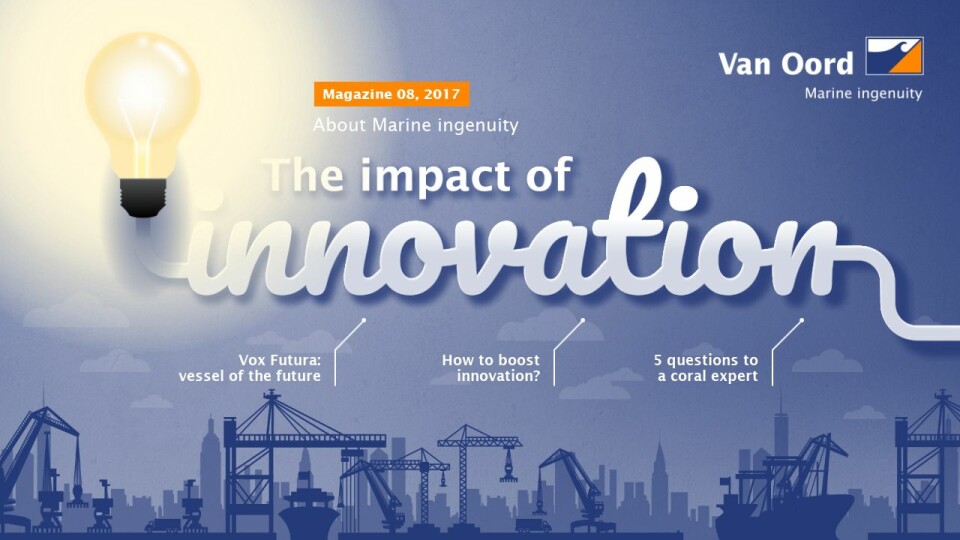 Van Oord
Marine ingenuity

Magazine 08, 2017
About Marine ingenuity

The impact of innovation

Vox Futura: vessel of the future

How to boost innovation?

5 questions to a coral expert